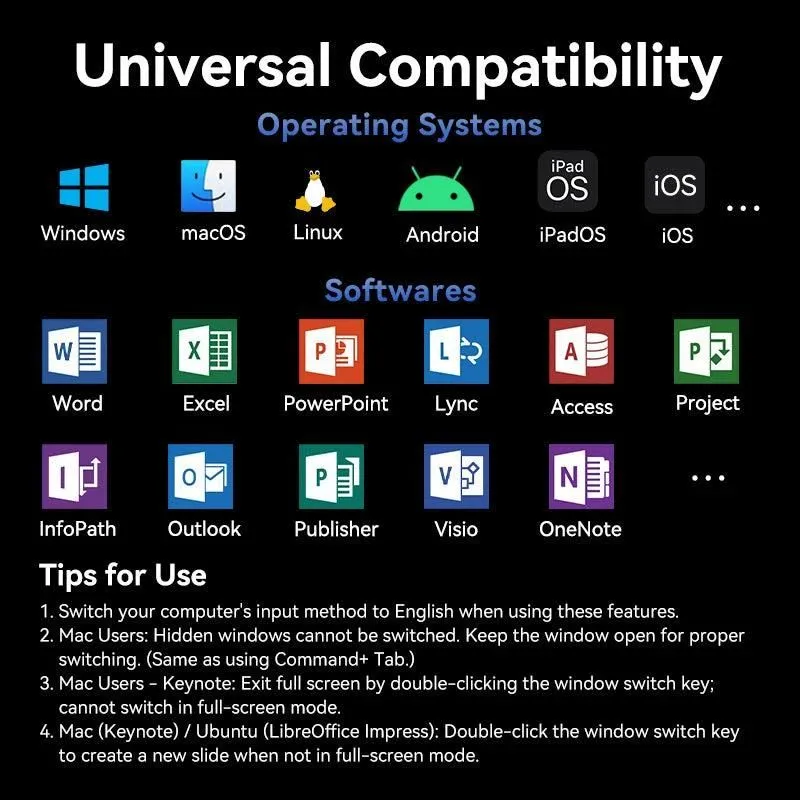 Universal Compatibility

Operating Systems

Windows macOS Linux Android iPad OS iPadOS iOS iOS ...

Softwares

W Word X Excel P PowerPoint L Lync A Access P Project

I InfoPath O Outlook P Publisher V Visio N OneNote ...

Tips for Use

1. Switch your computer's input method to English when using these features.
2. Mac Users: Hidden windows cannot be switched. Keep the window open for proper switching. (Same as using Command+ Tab.)
3. Mac Users - Keynote: Exit full screen by double-clicking the window switch key; cannot switch in full-screen mode.
4. Mac (Keynote) / Ubuntu (LibreOffice Impress): Double-click the window switch key to create a new slide when not in full-screen mode.